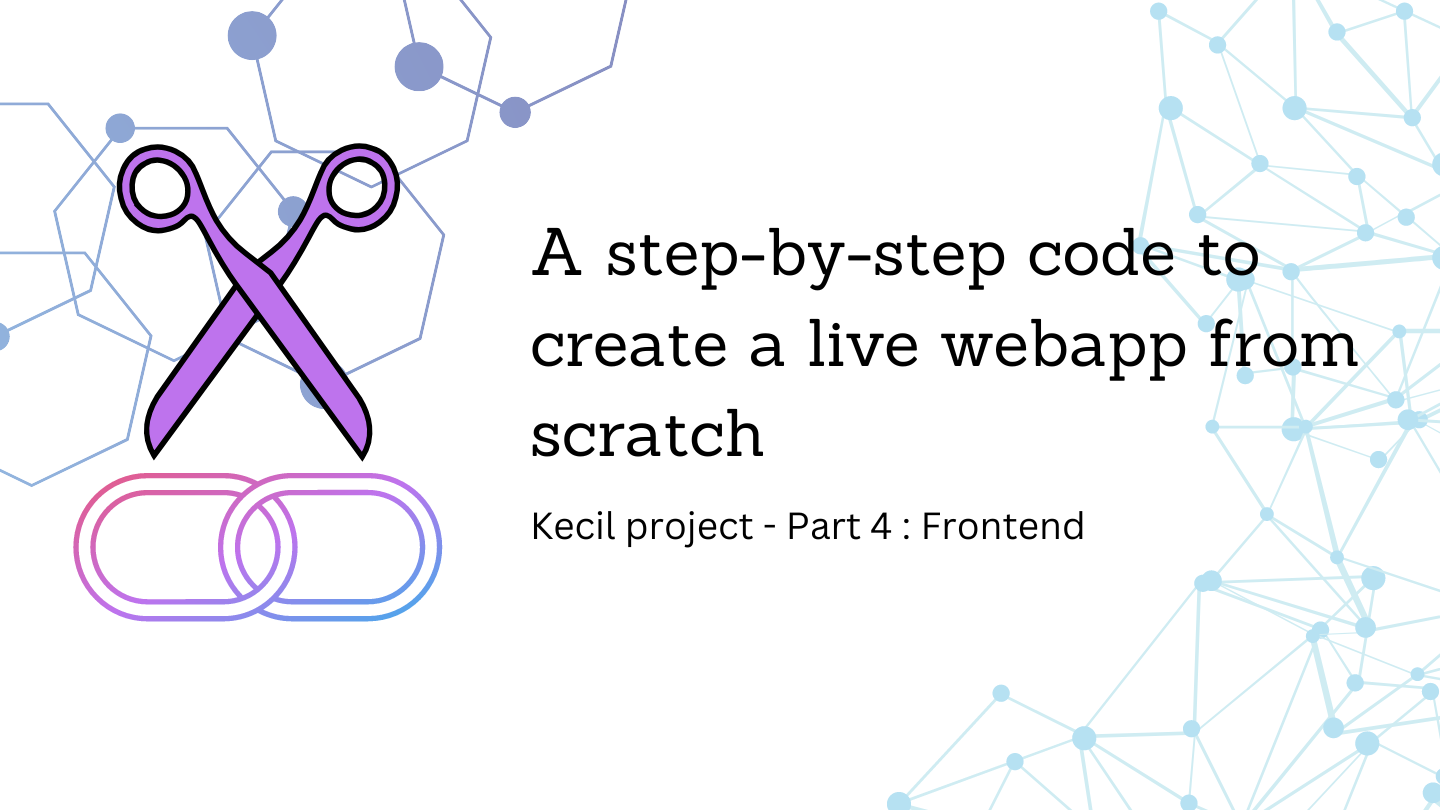 A step-by-step code to create a live webapp from scratch

Kecil project - Part 4 : Frontend